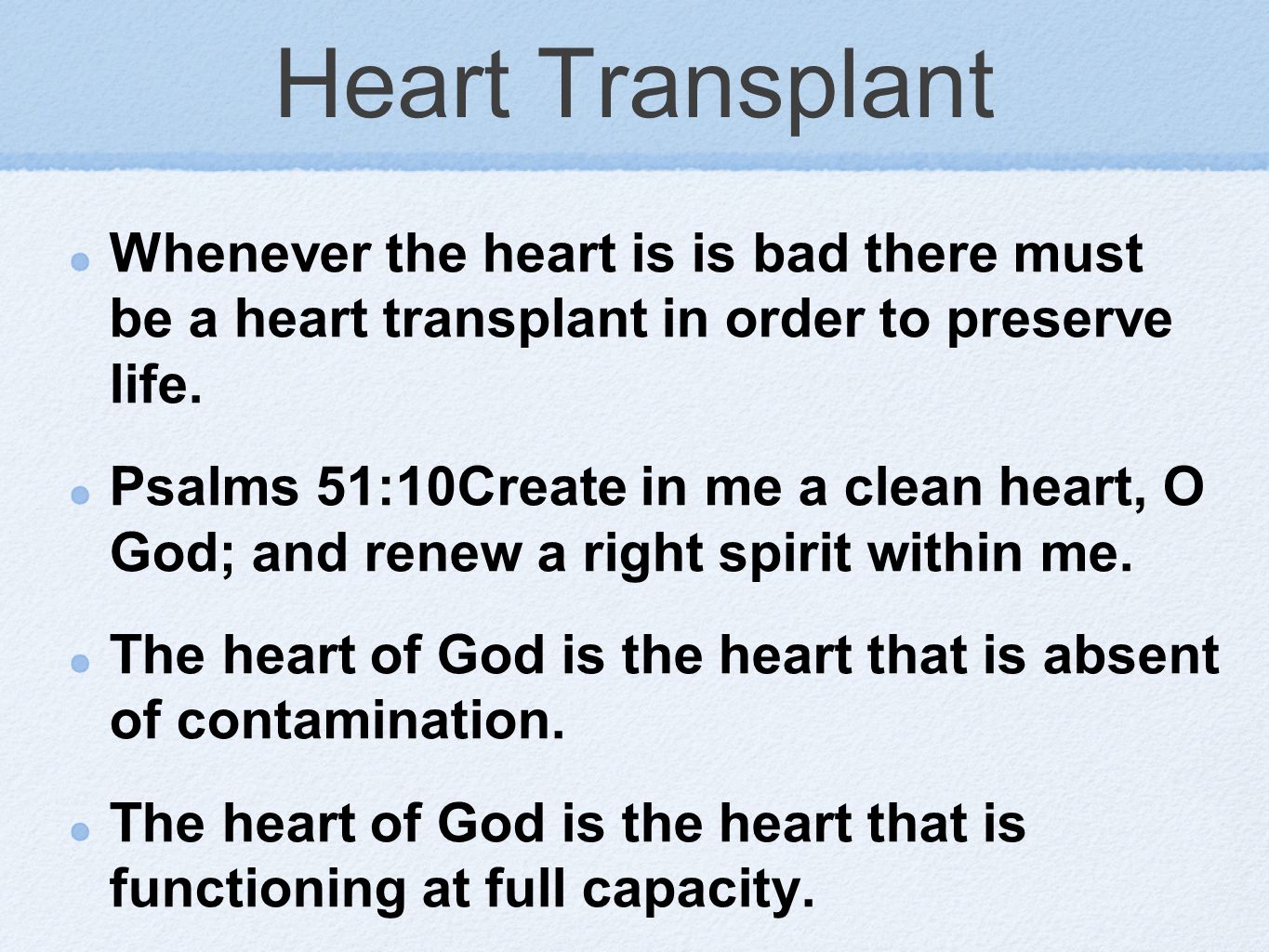 Heart Transplant

Whenever the heart is is bad there must be a heart transplant in order to preserve life.

Psalms 51:10Create in me a clean heart, O God; and renew a right spirit within me.

The heart of God is the heart that is absent of contamination.

The heart of God is the heart that is functioning at full capacity.